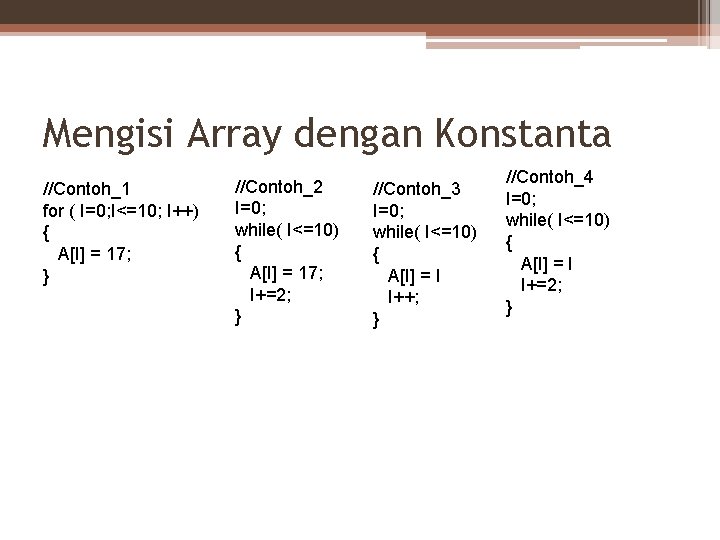 Mengisi Array dengan Konstanta

//Contoh_1
for ( I=0;I<=10; I++)
{
A[I] = 17;
}

//Contoh_2
I=0;
while( I<=10)
{
A[I] = 17;
I+=2;
}

//Contoh_3
I=0;
while( I<=10)
{
A[I] = I
I++;
}

//Contoh_4
I=0;
while( I<=10)
{
A[I] = I
I+=2;
}